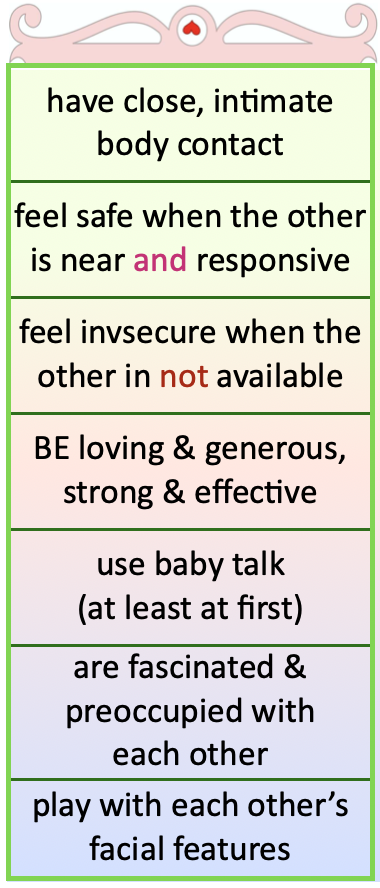 have close, intimate body contact

feel safe when the other is near and responsive

feel invsecure when the other in not available

BE loving & generous, strong & effective

use baby talk (at least at first)

are fascinated & preoccupied with each other

play with each other's facial features